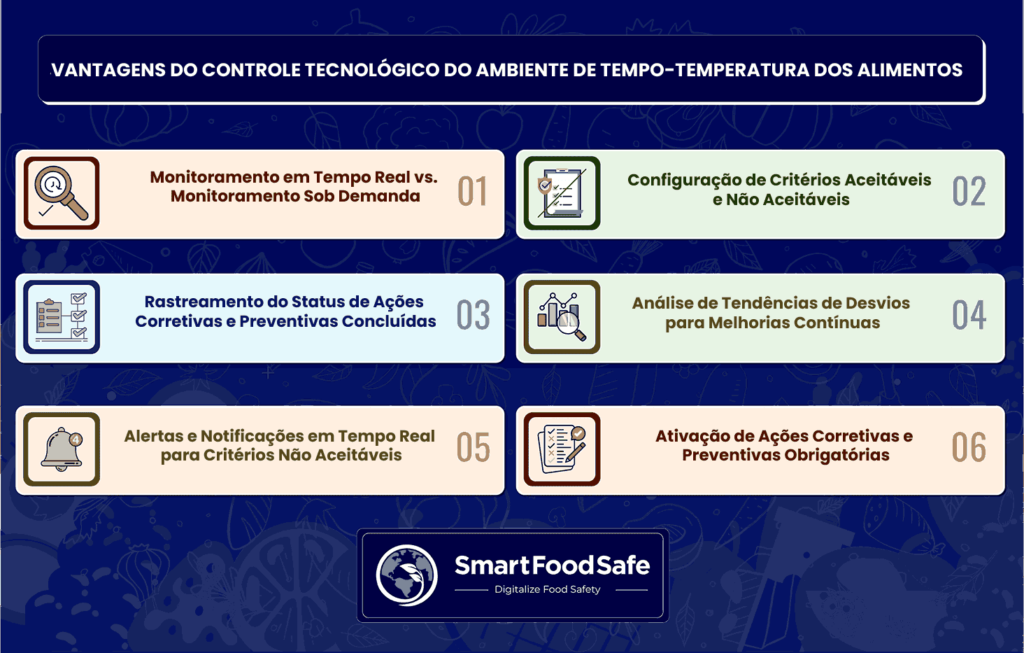 VANTAGENS DO CONTROLE TECNOLÓGICO DO AMBIENTE DE TEMPO-TEMPERATURA DOS ALIMENTOS

Monitoramento em Tempo Real vs. Monitoramento Sob Demanda 01

Configuração de Critérios Aceitáveis e Não Aceitáveis 02

Rastreamento do Status de Ações Corretivas e Preventivas Concluídas 03

Análise de Tendências de Desvios para Melhorias Contínuas 04

Alertas e Notificações em Tempo Real para Critérios Não Aceitáveis 05

Ativação de Ações Corretivas e Preventivas Obrigatórias 06

SmartFoodSafe
Digitalize Food Safety